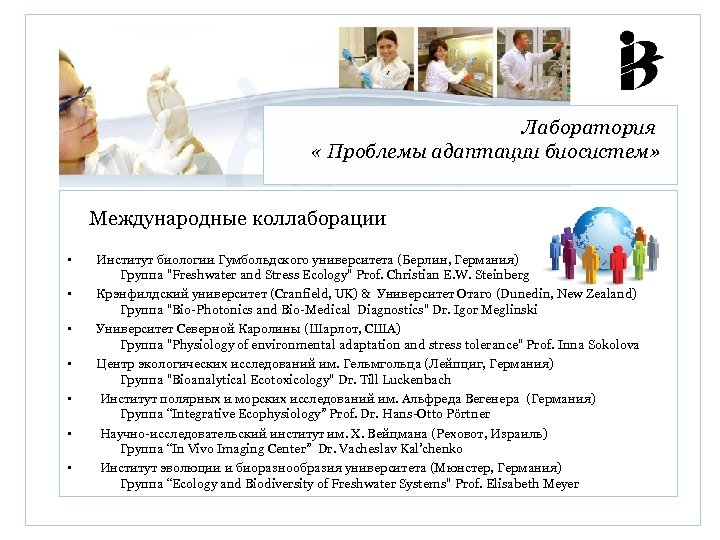 Лаборатория
« Проблемы адаптации биосистем»

Международные коллаборации

• Институт биологии Гумбольдского университета (Берлин, Германия)
Группа "Freshwater and Stress Ecology" Prof. Christian E.W. Steinberg
• Крэнфилдский университет (Cranfield, UK) & Университет Отаго (Dunedin, New Zealand)
Группа "Bio-Photonics and Bio-Medical Diagnostics" Dr. Igor Meglinski
• Университет Северной Каролины (Шарлот, США)
Группа "Physiology of environmental adaptation and stress tolerance" Prof. Inna Sokolova
• Центр экологических исследований им. Гельмгольца (Лейпциг, Германия)
Группа "Bioanalytical Ecotoxicology" Dr. Till Luckenbach
• Институт полярных и морских исследований им. Альфреда Вегенера (Германия)
Группа "Integrative Ecophysiology" Prof. Dr. Hans-Otto Pörtner
• Научно-исследовательский институт им. Х. Вейцмана (Реховот, Израиль)
Группа "In Vivo Imaging Center" Dr. Vacheslav Kal'chenko
• Институт эволюции и биоразнообразия университета (Мюнстер, Германия)
Группа "Ecology and Biodiversity of Freshwater Systems" Prof. Elisabeth Meyer